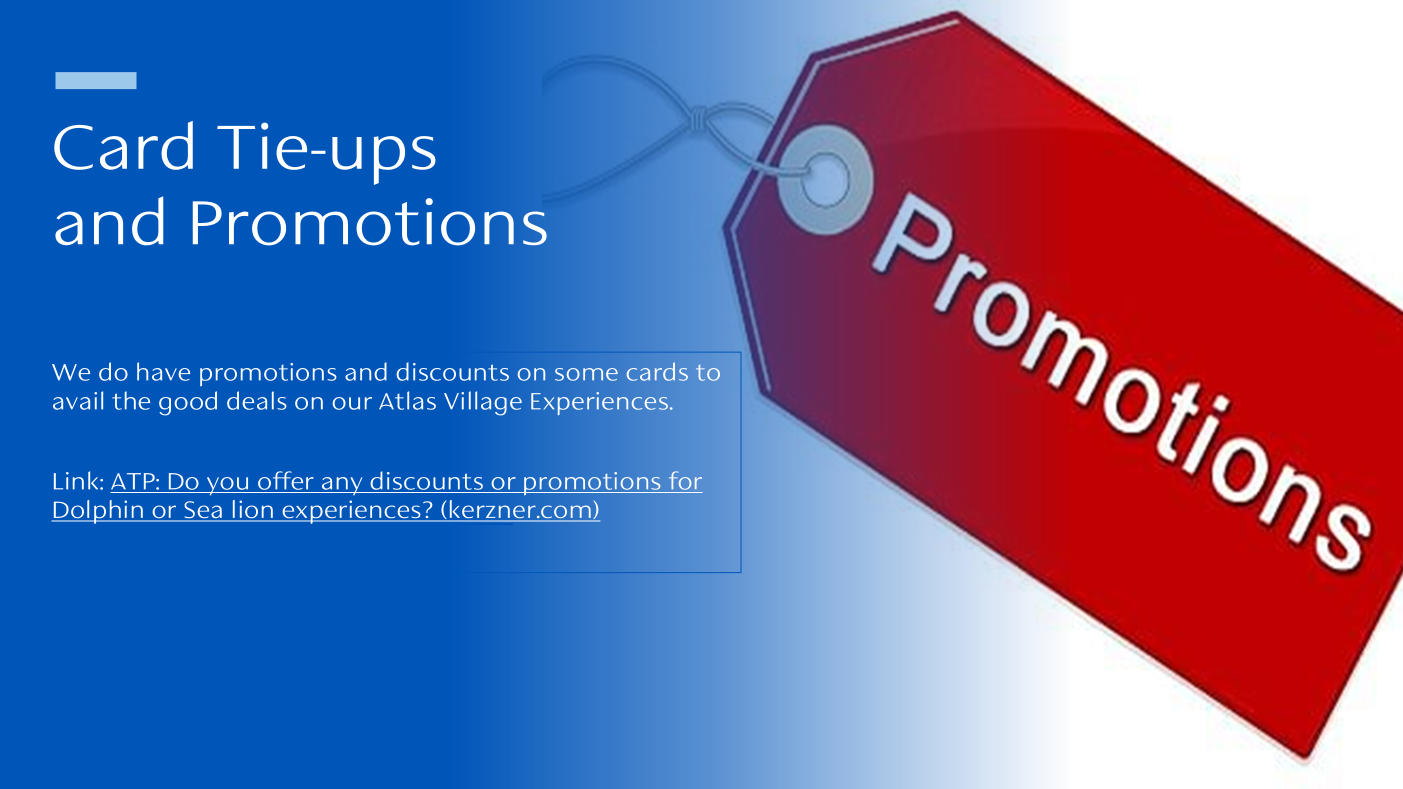 Card Tie-ups and Promotions

We do have promotions and discounts on some cards to avail the good deals on our Atlas Village Experiences.

Link: ATP: Do you offer any discounts or promotions for Dolphin or Sea lion experiences? (kerzner.com)

Promotions